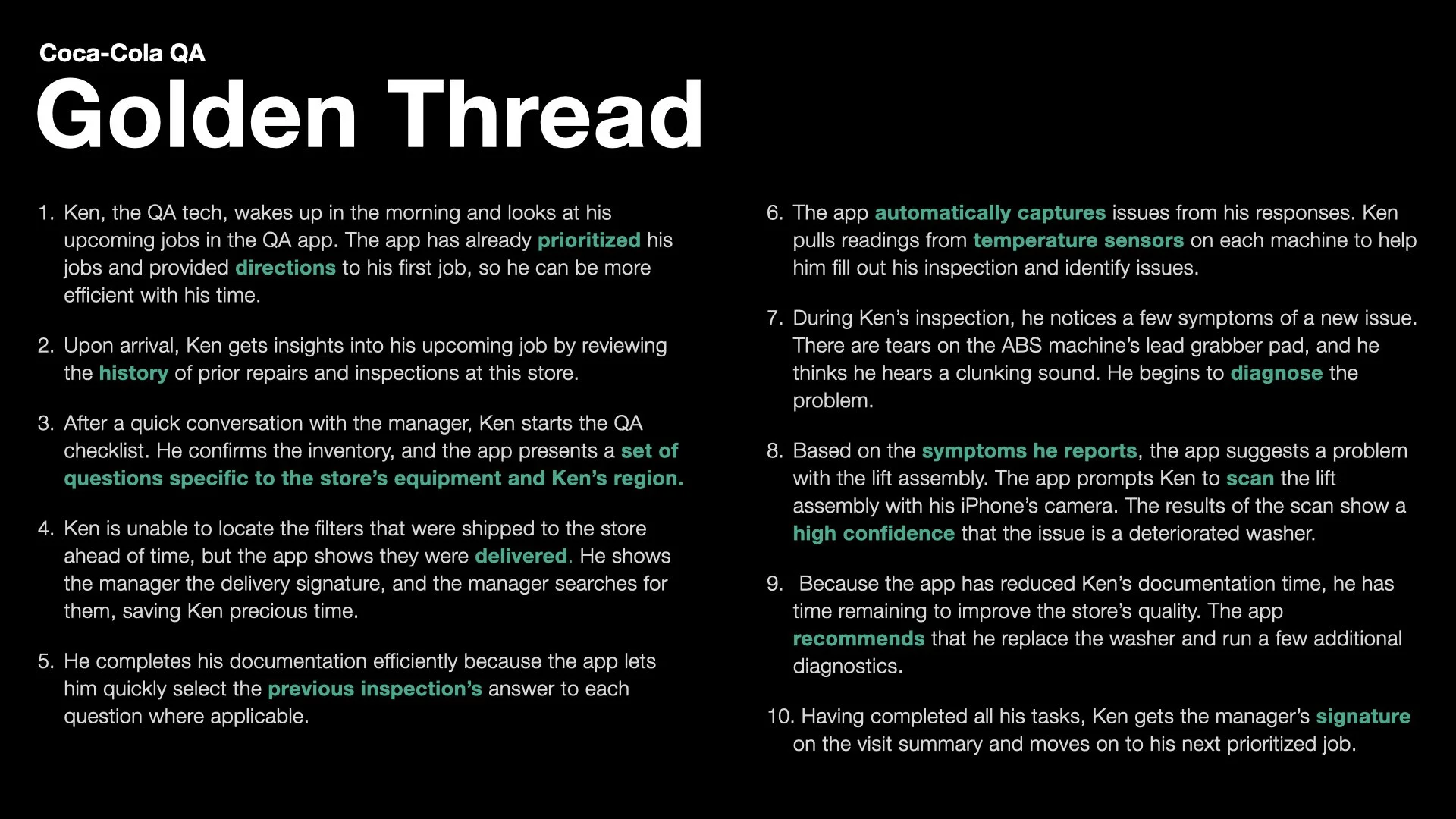 Coca-Cola QA
Golden Thread

1. Ken, the QA tech, wakes up in the morning and looks at his upcoming jobs in the QA app. The app has already prioritized his jobs and provided directions to his first job, so he can be more efficient with his time.

2. Upon arrival, Ken gets insights into his upcoming job by reviewing the history of prior repairs and inspections at this store.

3. After a quick conversation with the manager, Ken starts the QA checklist. He confirms the inventory, and the app presents a set of questions specific to the store's equipment and Ken's region.

4. Ken is unable to locate the filters that were shipped to the store ahead of time, but the app shows they were delivered. He shows the manager the delivery signature, and the manager searches for them, saving Ken precious time.

5. He completes his documentation efficiently because the app lets him quickly select the previous inspection's answer to each question where applicable.

6. The app automatically captures issues from his responses. Ken pulls readings from temperature sensors on each machine to help him fill out his inspection and identify issues.

7. During Ken's inspection, he notices a few symptoms of a new issue. There are tears on the ABS machine's lead grabber pad, and he thinks he hears a clunking sound. He begins to diagnose the problem.

8. Based on the symptoms he reports, the app suggests a problem with the lift assembly. The app prompts Ken to scan the lift assembly with his iPhone's camera. The results of the scan show a high confidence that the issue is a deteriorated washer.

9. Because the app has reduced Ken's documentation time, he has time remaining to improve the store's quality. The app recommends that he replace the washer and run a few additional diagnostics.

10. Having completed all his tasks, Ken gets the manager's signature on the visit summary and moves on to his next prioritized job.